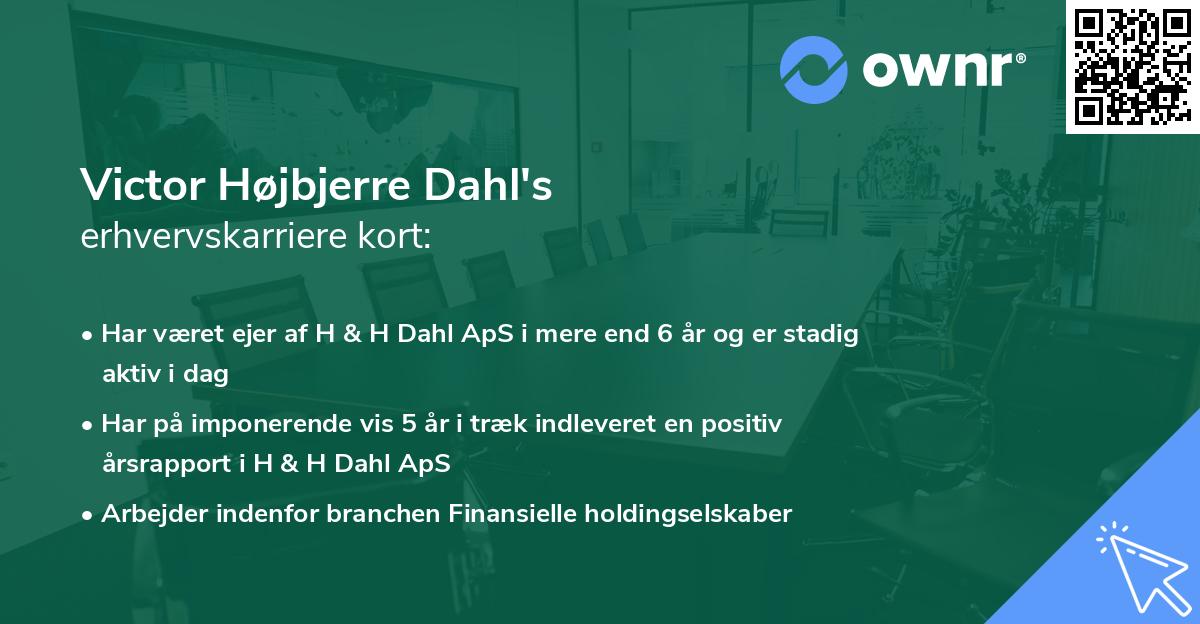 ownr®

Victor Højbjerre Dahl's
erhvervskarriere kort:

• Har været ejer af H & H Dahl ApS i mere end 6 år og er stadig aktiv i dag
• Har på imponerende vis 5 år i træk indleveret en positiv årsrapport i H & H Dahl ApS
• Arbejder indenfor branchen Finansielle holdingselskaber